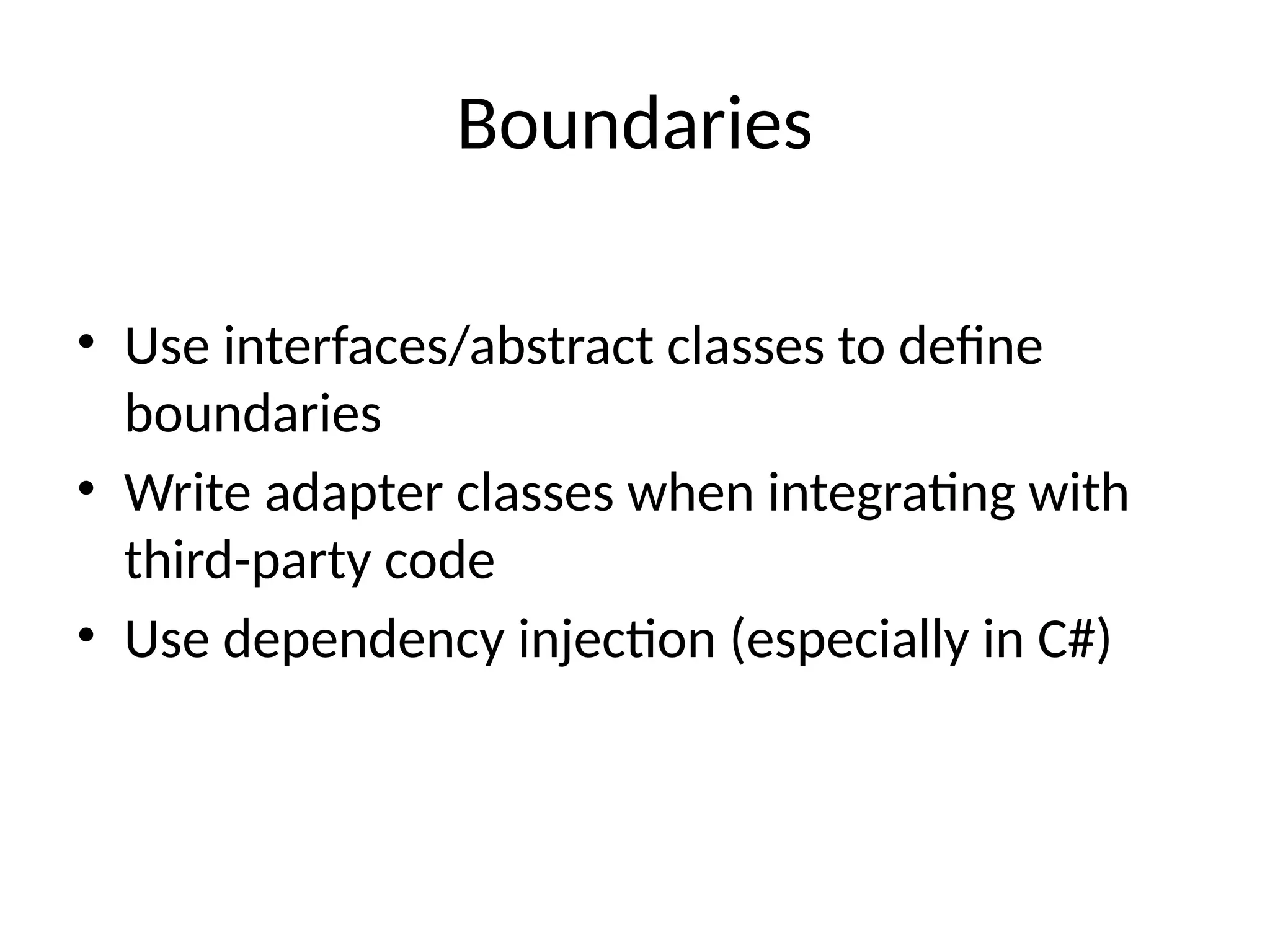 Boundaries

• Use interfaces/abstract classes to define boundaries
• Write adapter classes when integrating with third-party code
• Use dependency injection (especially in C#)